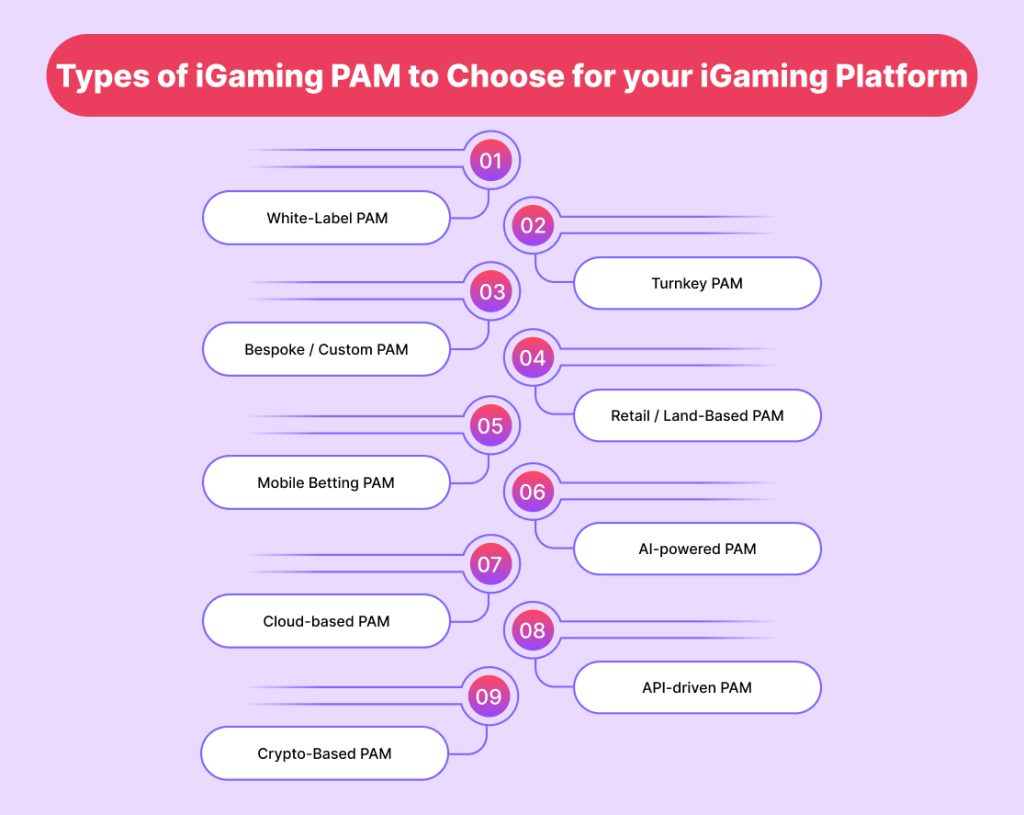 Types of iGaming PAM to Choose for your iGaming Platform

01
White-Label PAM

02
Turnkey PAM

03
Bespoke / Custom PAM

04
Retail / Land-Based PAM

05
Mobile Betting PAM

06
AI-powered PAM

07
Cloud-based PAM

08
API-driven PAM

09
Crypto-Based PAM